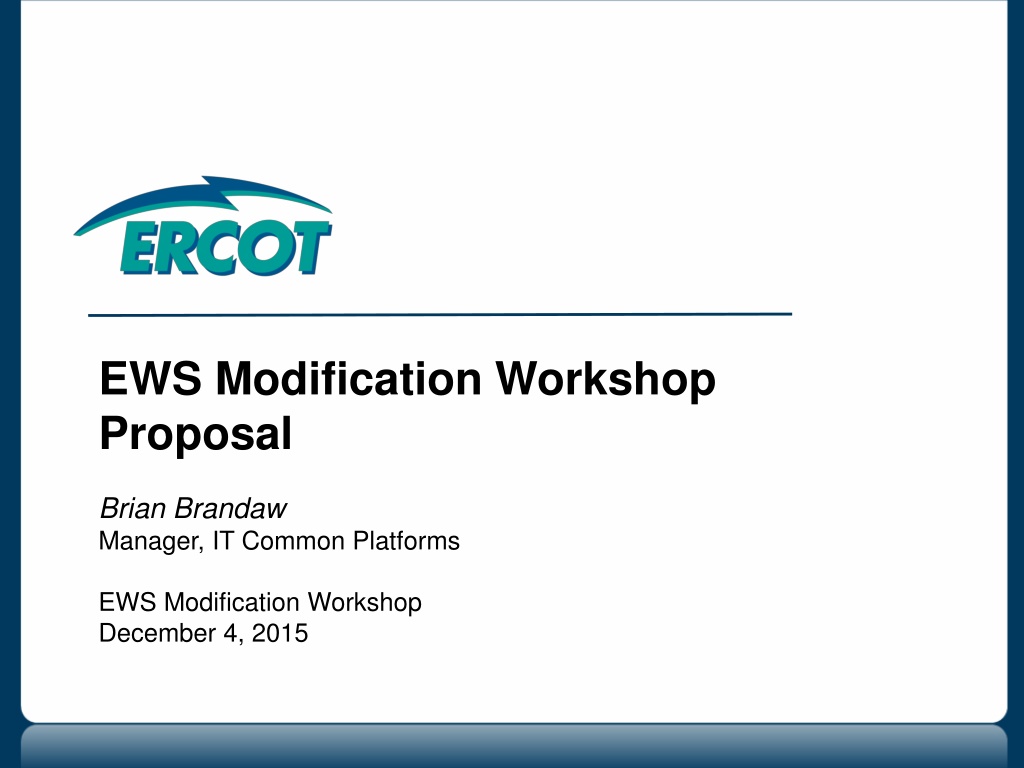 ERCOT

EWS Modification Workshop Proposal

Brian Brandaw
Manager, IT Common Platforms

EWS Modification Workshop
December 4, 2015